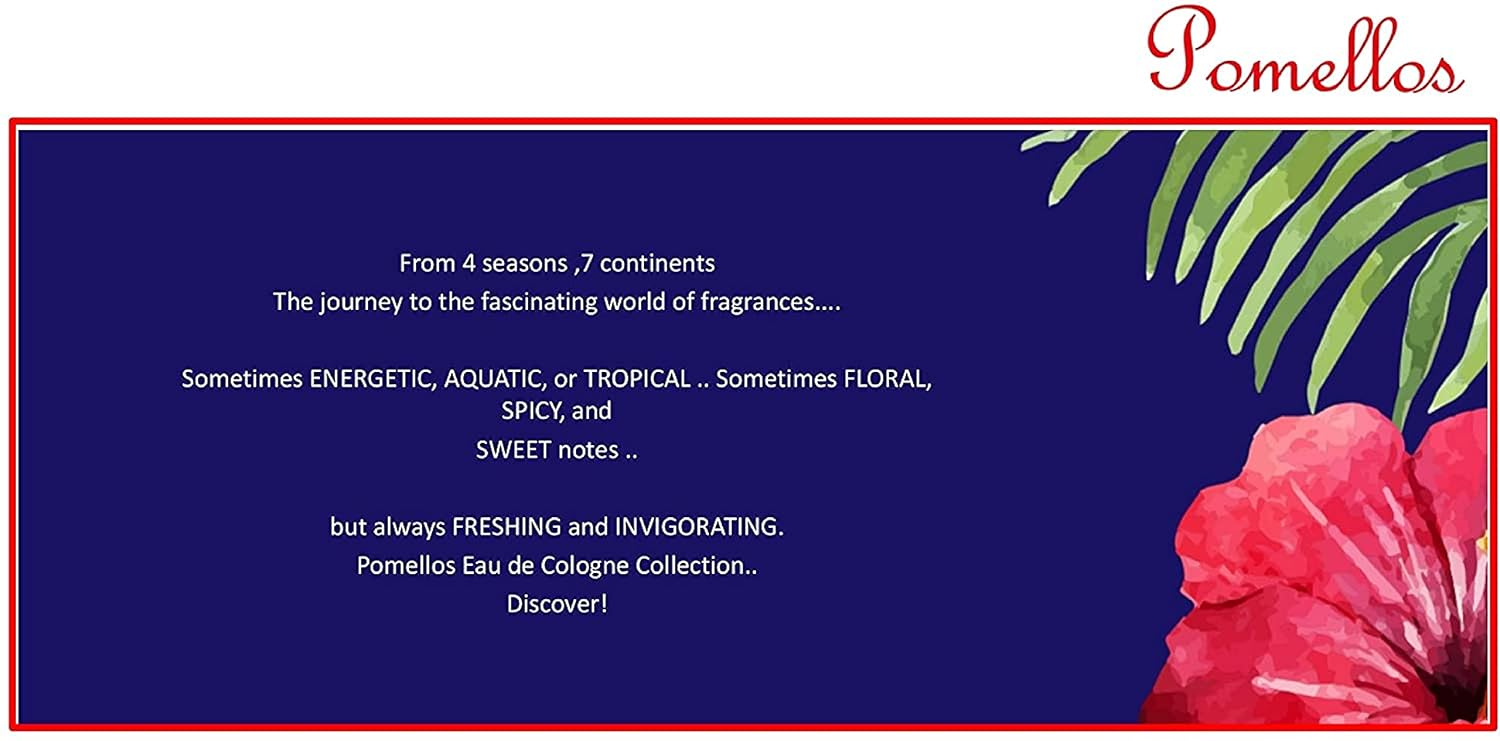 Pomellos

From 4 seasons ,7 continents
The journey to the fascinating world of fragrances....

Sometimes ENERGETIC, AQUATIC, or TROPICAL .. Sometimes FLORAL, SPICY, and SWEET notes ..

but always FRESHING and INVIGORATING.
Pomellos Eau de Cologne Collection..
Discover!